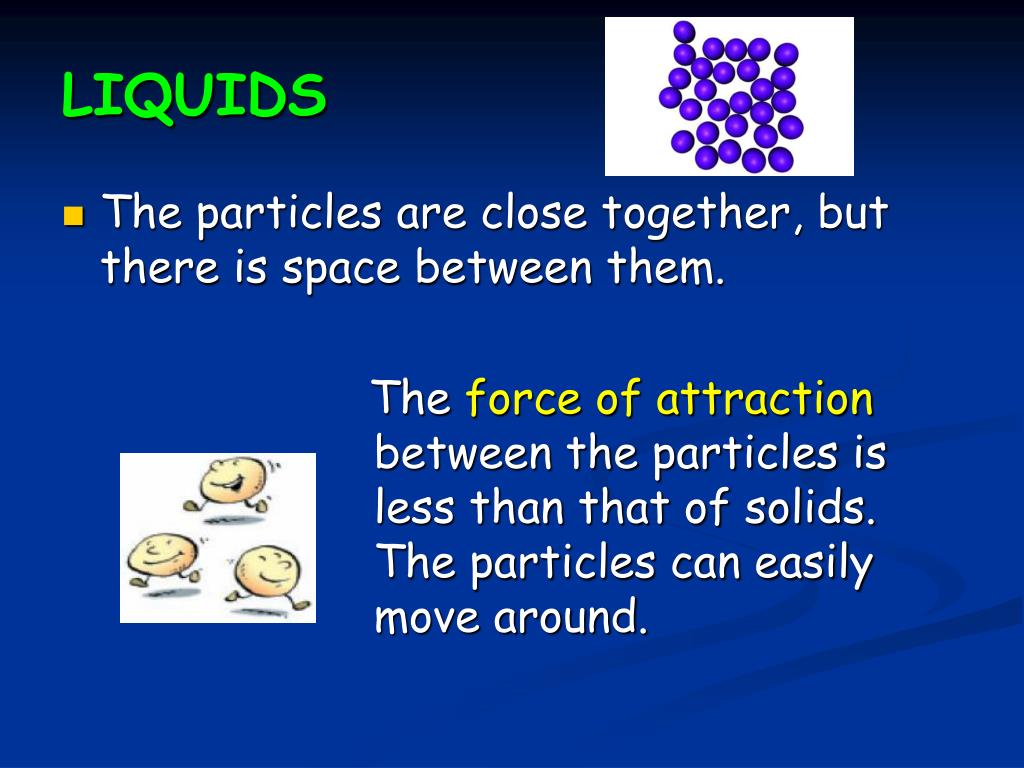 LIQUIDS

The particles are close together, but there is space between them.

The force of attraction between the particles is less than that of solids. The particles can easily move around.